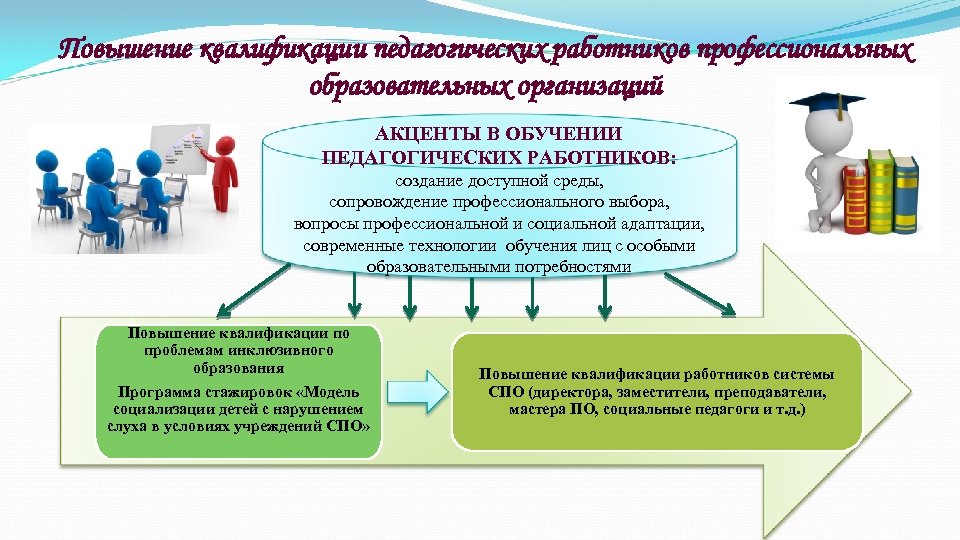 Повышение квалификации педагогических работников профессиональных образовательных организаций

АКЦЕНТЫ В ОБУЧЕНИИ ПЕДАГОГИЧЕСКИХ РАБОТНИКОВ:
создание доступной среды,
сопровождение профессионального выбора,
вопросы профессиональной и социальной адаптации,
современные технологии обучения лиц с особыми образовательными потребностями

Повышение квалификации по проблемам инклюзивного образования
Программа стажировок «Модель социализации детей с нарушением слуха в условиях учреждений СПО»

Повышение квалификации работников системы СПО (директора, заместители, преподаватели, мастера ПО, социальные педагоги и т.д.)